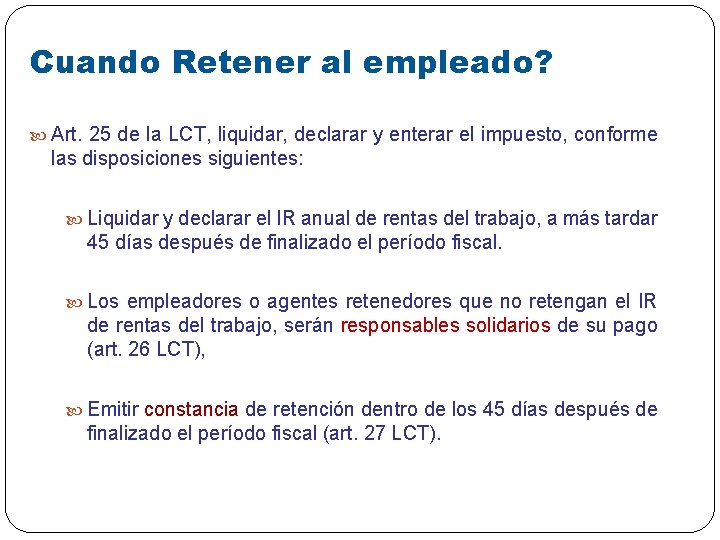 Cuando Retener al empleado?

Art. 25 de la LCT, liquidar, declarar y enterar el impuesto, conforme las disposiciones siguientes:

Liquidar y declarar el IR anual de rentas del trabajo, a más tardar 45 días después de finalizado el período fiscal.

Los empleadores o agentes retenedores que no retengan el IR de rentas del trabajo, serán responsables solidarios de su pago (art. 26 LCT),

Emitir constancia de retención dentro de los 45 días después de finalizado el período fiscal (art. 27 LCT).